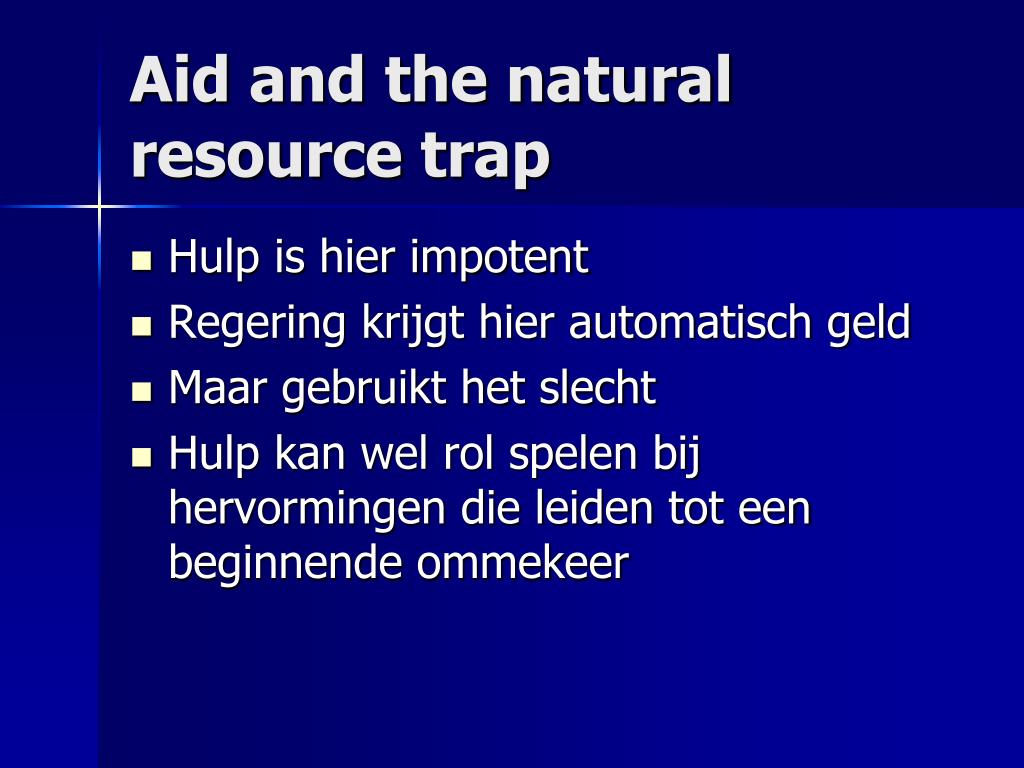 Aid and the natural resource trap

- Hulp is hier impotent
- Regering krijgt hier automatisch geld
- Maar gebruikt het slecht
- Hulp kan wel rol spelen bij hervormingen die leiden tot een beginnende ommekeer